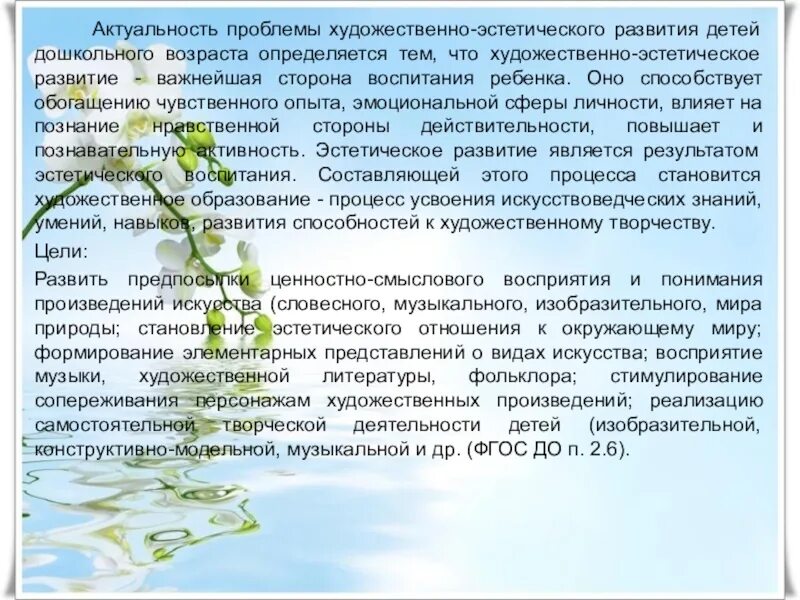 Актуальность проблемы художественно-эстетического развития детей дошкольного возраста определяется тем, что художественно-эстетическое развитие - важнейшая сторона воспитания ребенка. Оно способствует обогащению чувственного опыта, эмоциональной сферы личности, влияет на познание нравственной стороны действительности, повышает и познавательную активность. Эстетическое развитие является результатом эстетического воспитания. Составляющей этого процесса становится художественное образование - процесс усвоения искусствоведческих знаний, умений, навыков, развития способностей к художественному творчеству.

Цели:

Развить предпосылки ценностно-смыслового восприятия и понимания произведений искусства (словесного, музыкального, изобразительного, мира природы; становление эстетического отношения к окружающему миру; формирование элементарных представлений о видах искусства; восприятие музыки, художественной литературы, фольклора; стимулирование сопереживания персонажам художественных произведений; реализацию самостоятельной творческой деятельности детей (изобразительной, конструктивно-модельной, музыкальной и др. (ФГОС ДО п. 2.6).